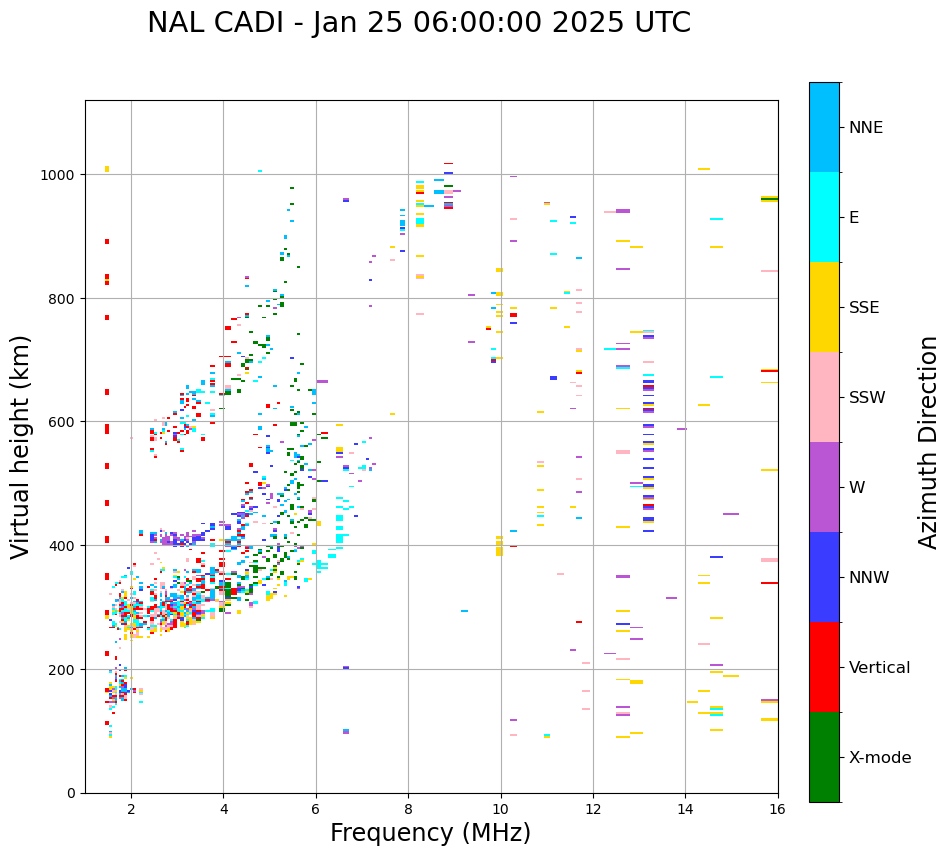 NAL CADI - Jan 25 06:00:00 2025 UTC

Virtual height (km)

1000
800
600
400
200
0

2 4 6 8 10 12 14 16

Frequency (MHz)

NNE
E
SSE
SSW
W
NNW
Vertical
X-mode

Azimuth Direction